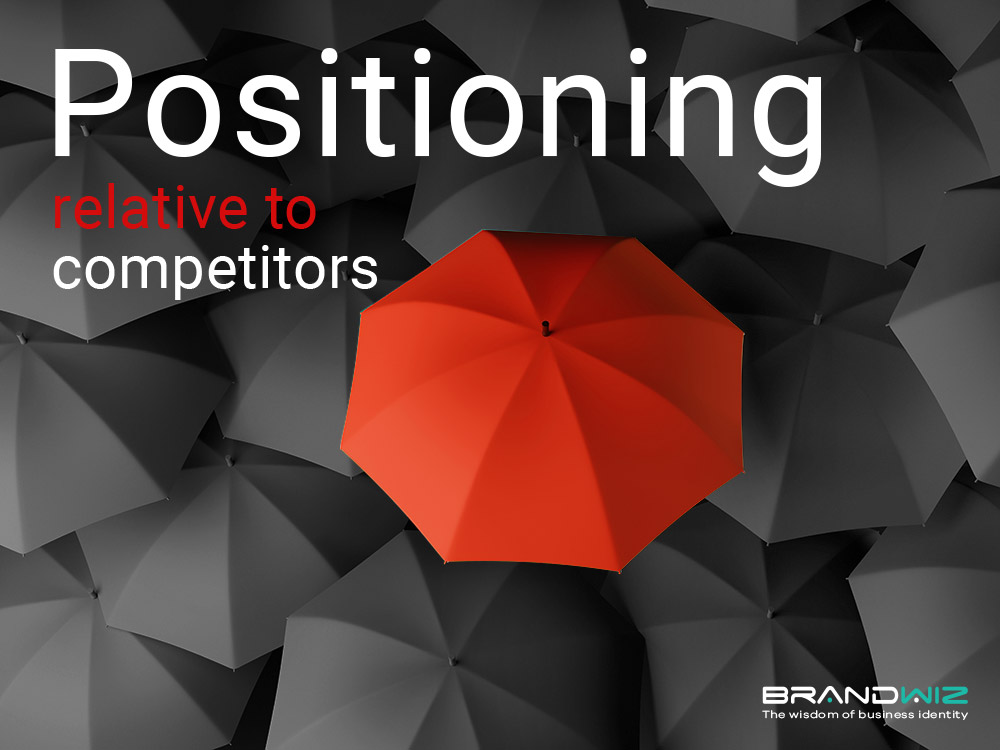 Positioning

relative to competitors

BRANDWIZ
The wisdom of business identity